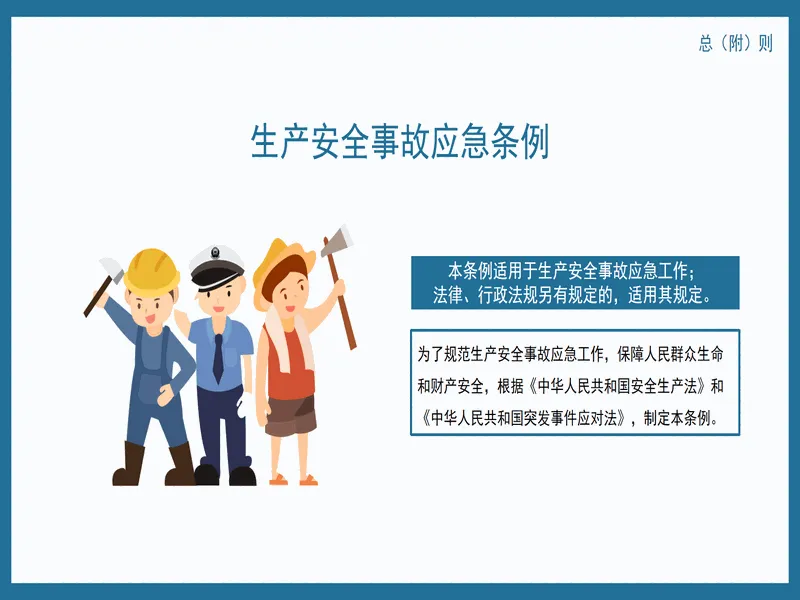 总（附）则

生产安全事故应急条例

本条例适用于生产安全事故应急工作；法律、行政法规另有规定的，适用其规定。

为了规范生产安全事故应急工作，保障人民群众生命和财产安全，根据《中华人民共和国安全生产法》和《中华人民共和国突发事件应对法》，制定本条例。